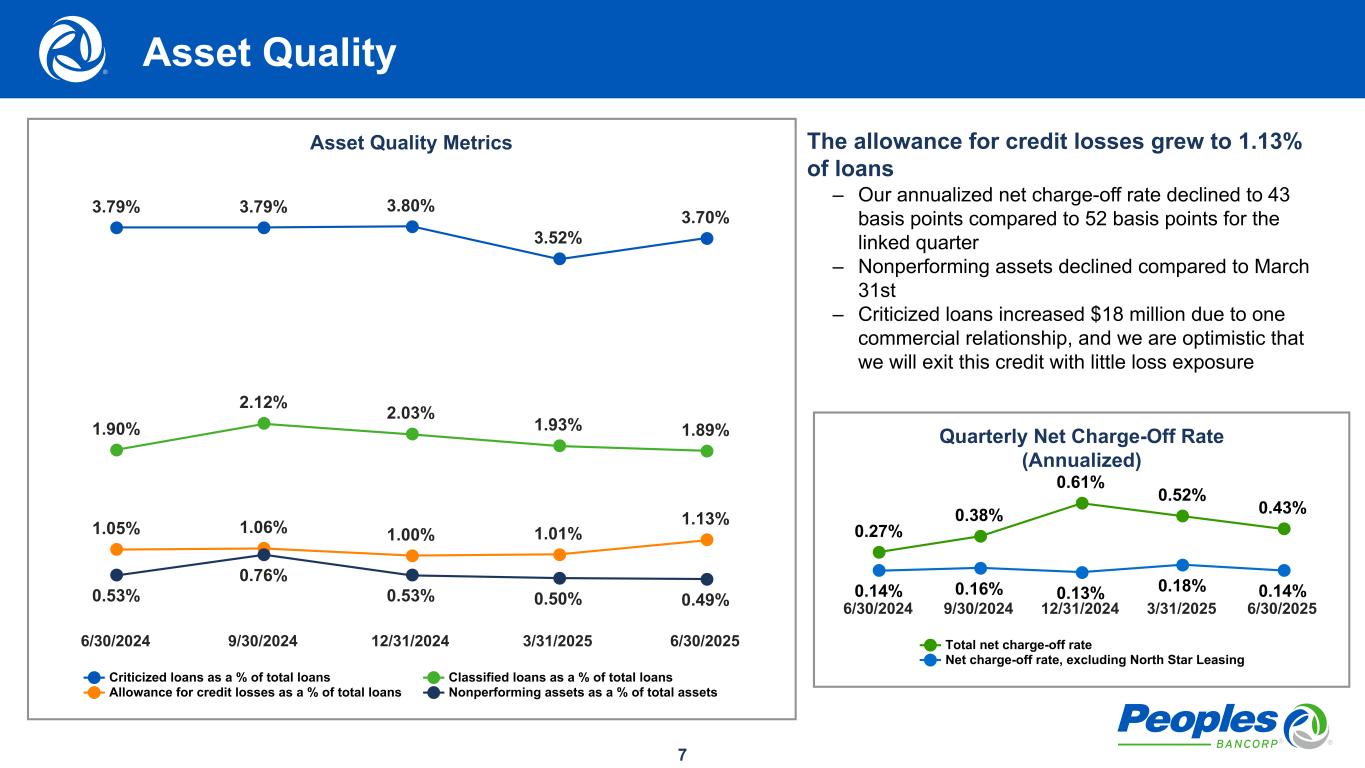 Asset Quality

Asset Quality Metrics

3.79% 3.79% 3.80% 3.52% 3.70%

1.90% 2.12% 2.03% 1.93% 1.89%

1.05% 1.06% 1.00% 1.01% 1.13%

0.53% 0.76% 0.53% 0.50% 0.49%

6/30/2024 9/30/2024 12/31/2024 3/31/2025 6/30/2025

Criticized loans as a % of total loans
Classified loans as a % of total loans
Allowance for credit losses as a % of total loans
Nonperforming assets as a % of total assets

The allowance for credit losses grew to 1.13% of loans

– Our annualized net charge-off rate declined to 43 basis points compared to 52 basis points for the linked quarter
– Nonperforming assets declined compared to March 31st
– Criticized loans increased $18 million due to one commercial relationship, and we are optimistic that we will exit this credit with little loss exposure

Quarterly Net Charge-Off Rate (Annualized)

0.27% 0.38% 0.61% 0.52% 0.43%

0.14% 0.16% 0.13% 0.18% 0.14%

6/30/2024 9/30/2024 12/31/2024 3/31/2025 6/30/2025

Total net charge-off rate
Net charge-off rate, excluding North Star Leasing

Peoples BANCORP

7